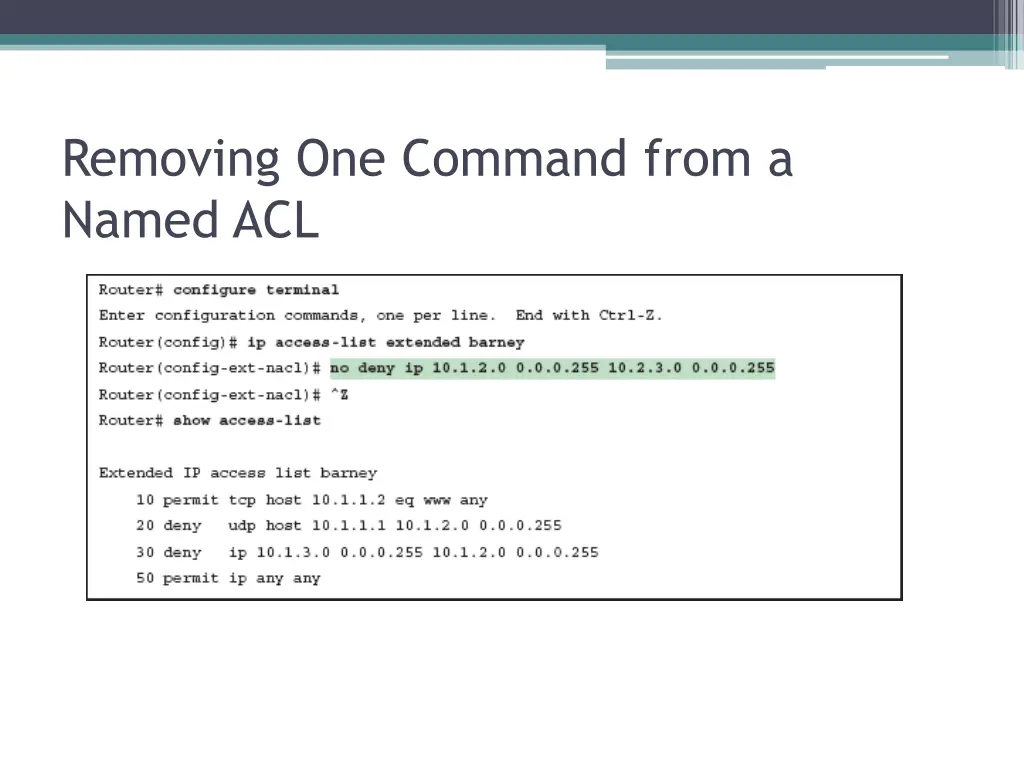 Removing One Command from a Named ACL

Router# configure terminal
Enter configuration commands, one per line.  End with Ctrl-Z.
Router(config)# ip access-list extended barney
Router(config-ext-nacl)# no deny ip 10.1.2.0 0.0.0.255 10.2.3.0 0.0.0.255
Router(config-ext-nacl)# ^Z
Router# show access-list

Extended IP access list barney
    10 permit tcp host 10.1.1.2 eq www any
    20 deny   udp host 10.1.1.1 10.1.2.0 0.0.0.255
    30 deny   ip 10.1.3.0 0.0.0.255 10.1.2.0 0.0.0.255
    50 permit ip any any